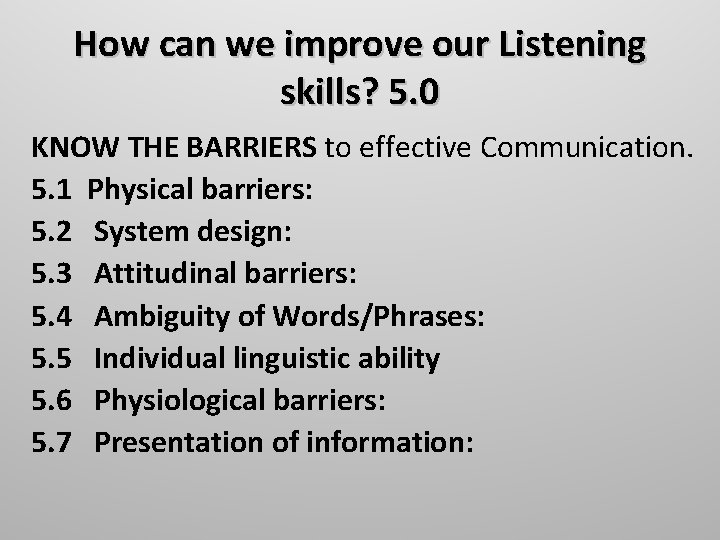 How can we improve our Listening skills? 5.0

KNOW THE BARRIERS to effective Communication.
5.1 Physical barriers:
5.2 System design:
5.3 Attitudinal barriers:
5.4 Ambiguity of Words/Phrases:
5.5 Individual linguistic ability
5.6 Physiological barriers:
5.7 Presentation of information: